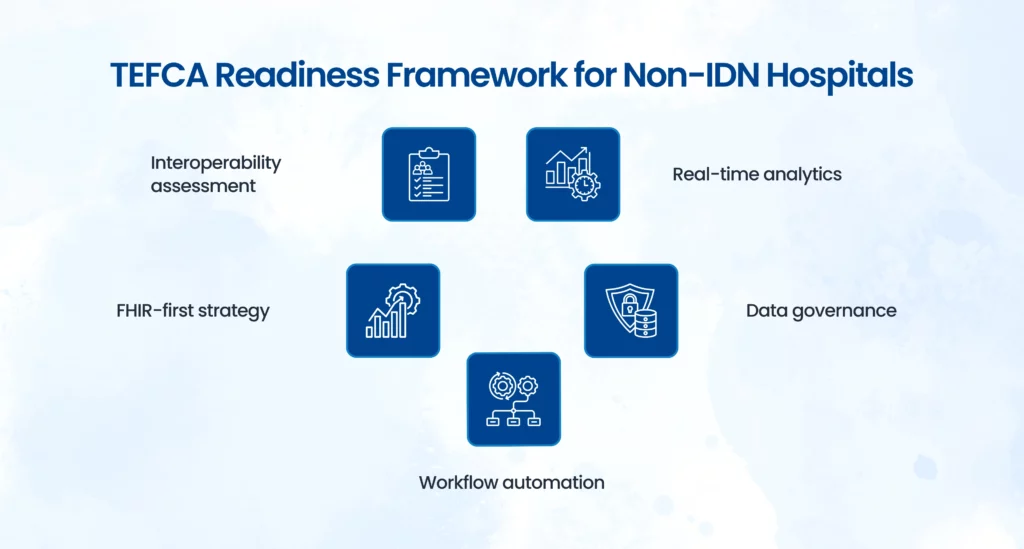 TEFCA Readiness Framework for Non-IDN Hospitals

Interoperability assessment

Real-time analytics

FHIR-first strategy

Data governance

Workflow automation